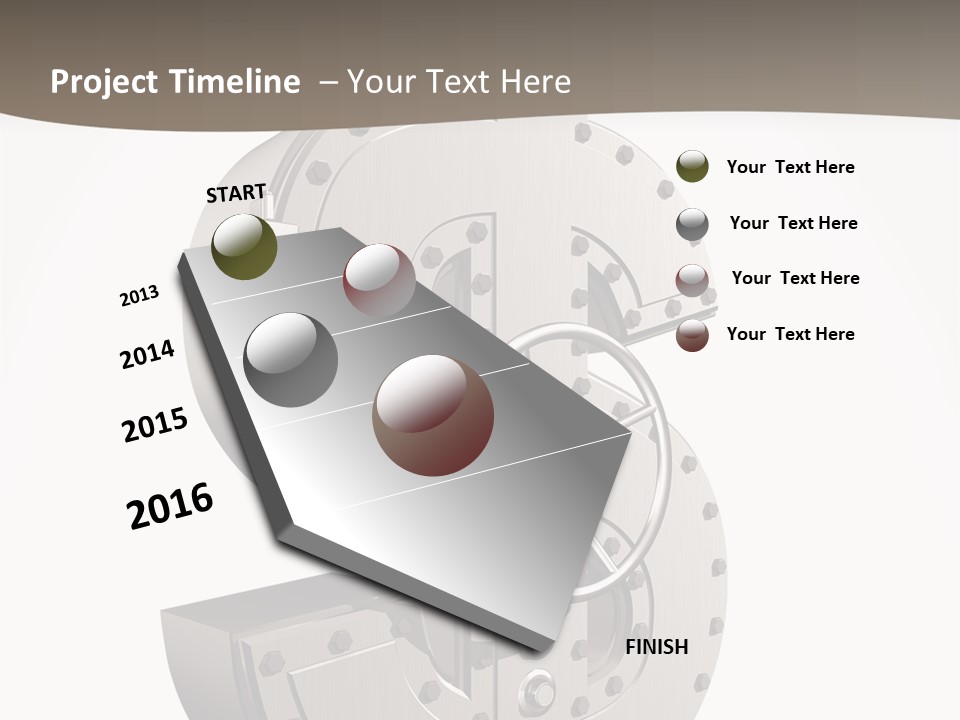 Project Timeline – Your Text Here

START

2013

2014

2015

2016

FINISH

Your Text Here

Your Text Here

Your Text Here

Your Text Here